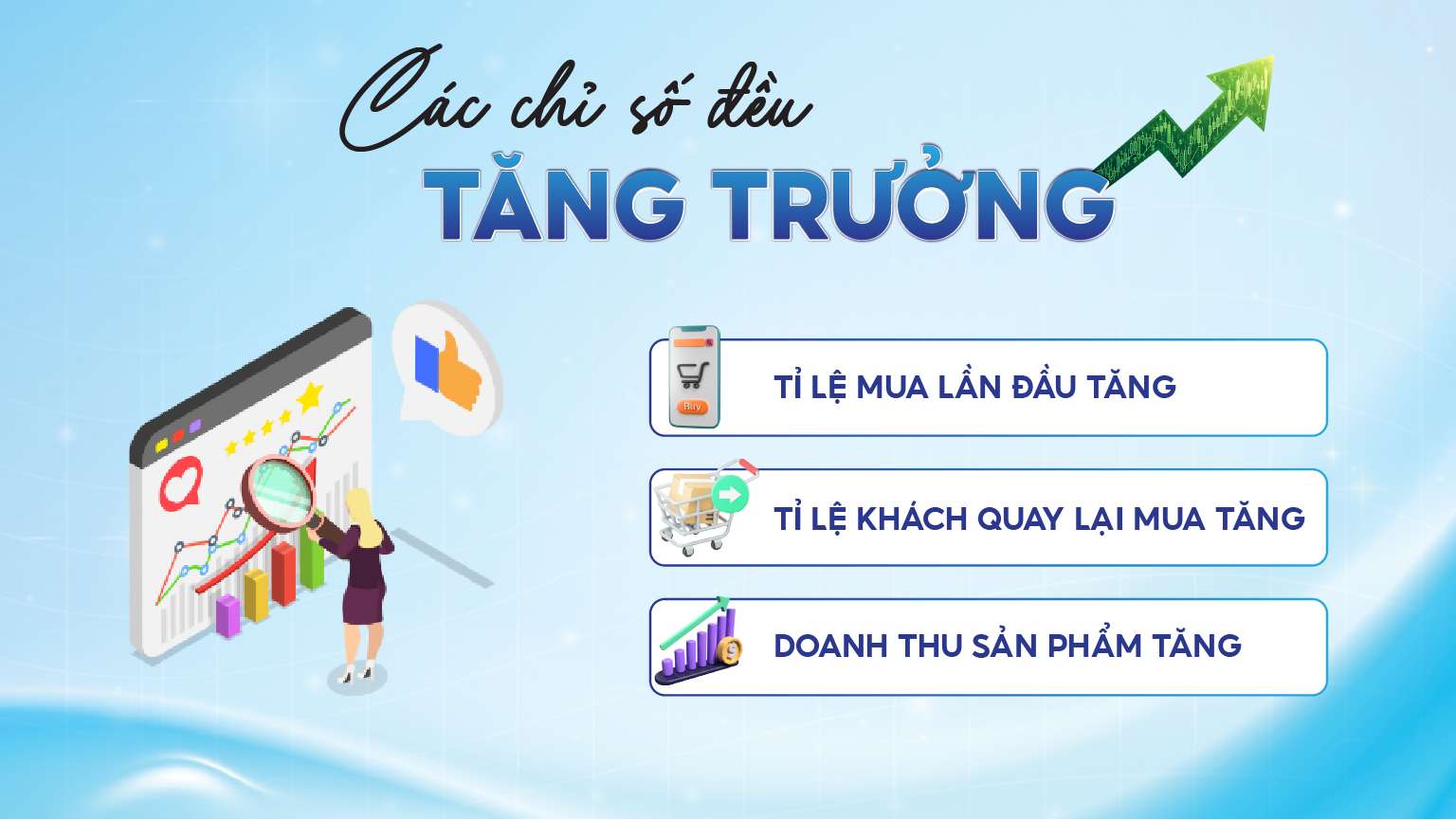 Các chỉ số đều
TĂNG TRƯỞNG

Buy
TỈ LỆ MUA LẦN ĐẦU TĂNG

TỈ LỆ KHÁCH QUAY LẠI MUA TĂNG

DOANH THU SẢN PHẨM TĂNG